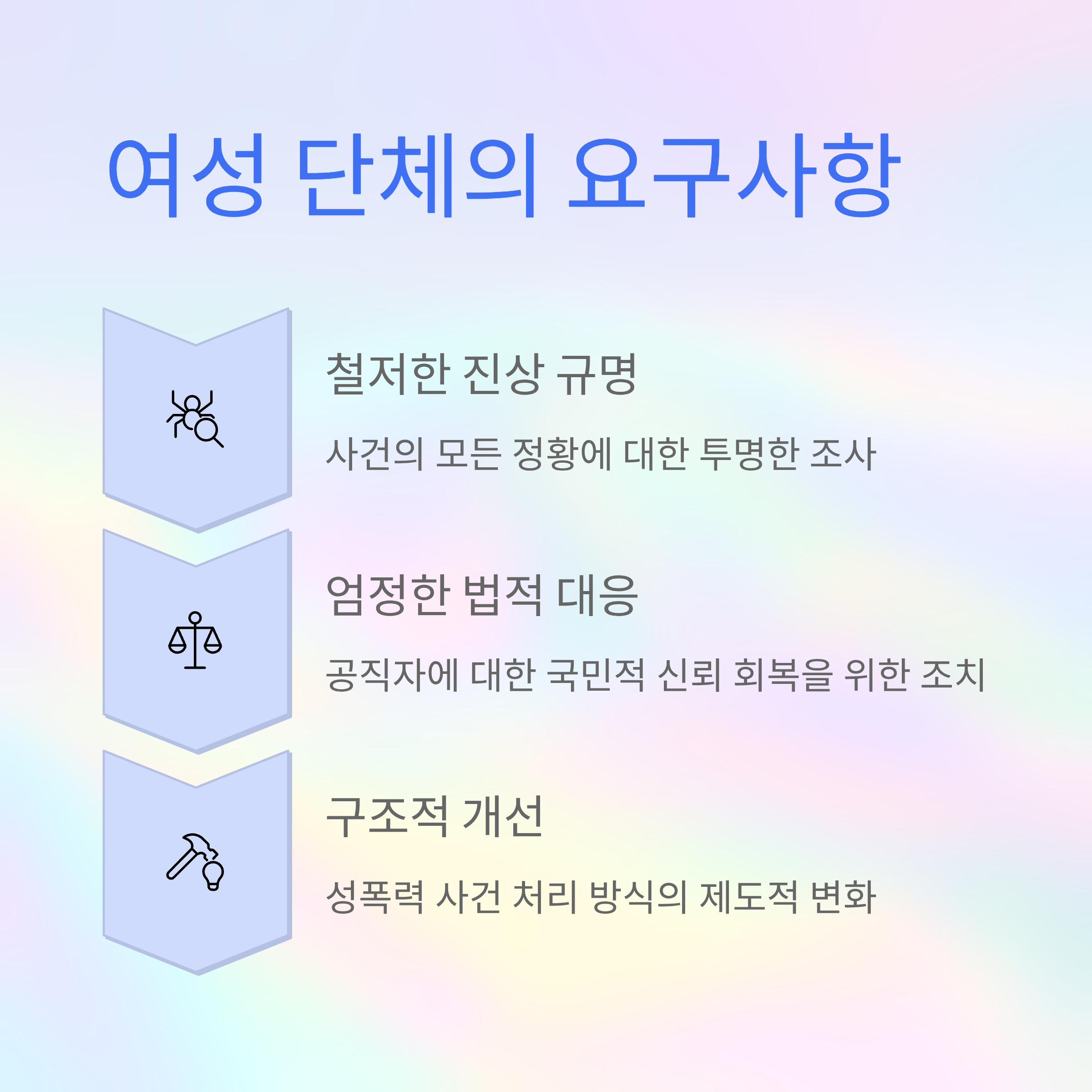 여성 단체의 요구사항

철저한 진상 규명

사건의 모든 정황에 대한 투명한 조사

엄정한 법적 대응

공직자에 대한 국민적 신뢰 회복을 위한 조치

구조적 개선

성폭력 사건 처리 방식의 제도적 변화